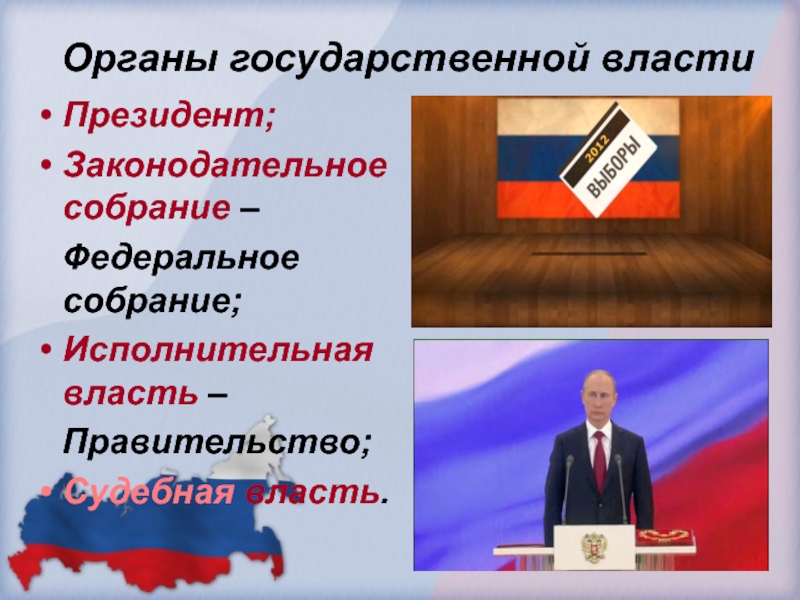 Органы государственной власти

• Президент;
• Законодательное собрание –
Федеральное собрание;
• Исполнительная власть –
Правительство;
• Судебная власть.

2012
ВЫБОРЫ